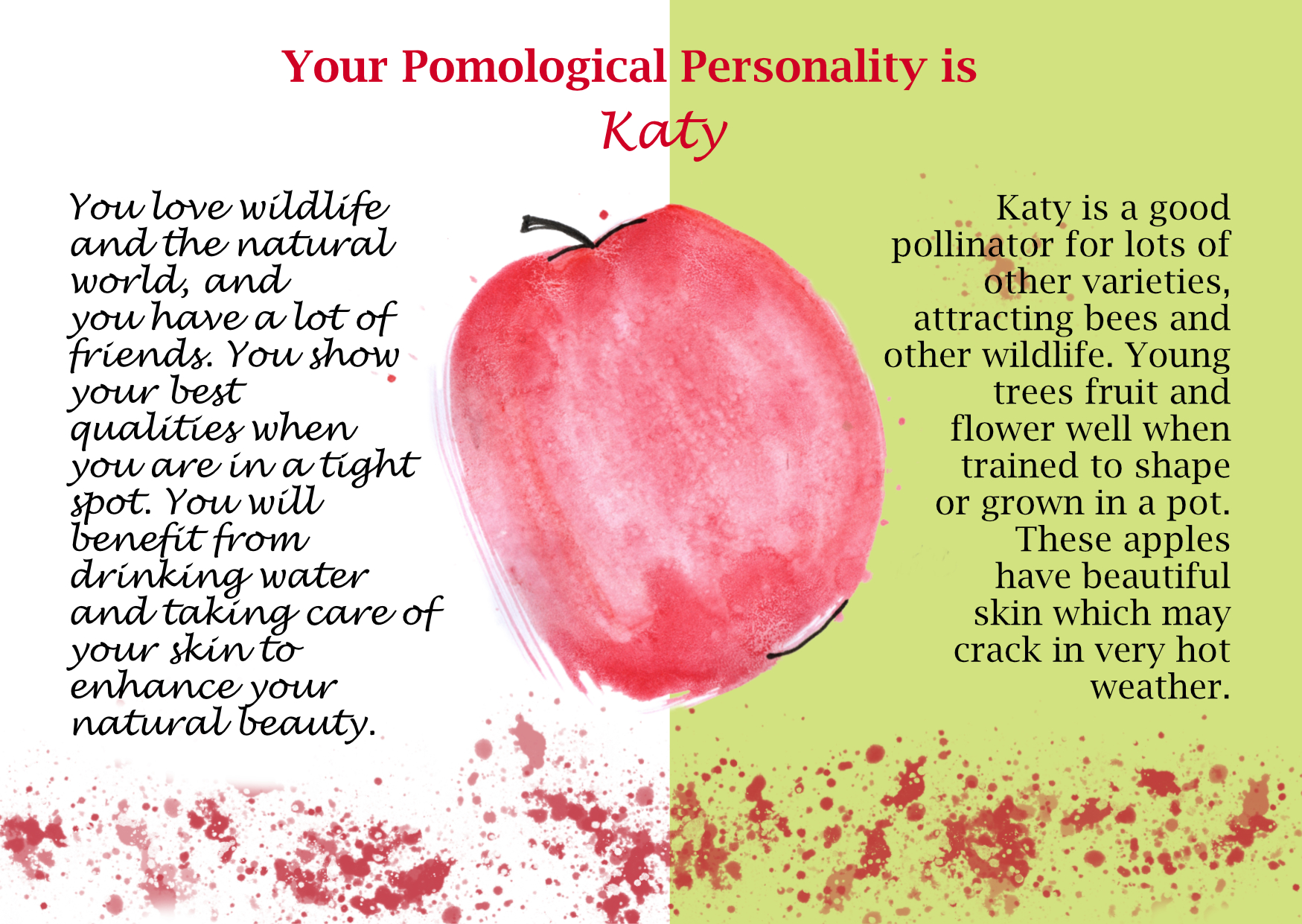 Your Pomological Personality is

Katy

You love wildlife and the natural world, and you have a lot of friends. You show your best qualities when you are in a tight spot. You will benefit from drinking water and taking care of your skin to enhance your natural beauty.

Katy is a good pollinator for lots of other varieties, attracting bees and other wildlife. Young trees fruit and flower well when trained to shape or grown in a pot. These apples have beautiful skin which may crack in very hot weather.